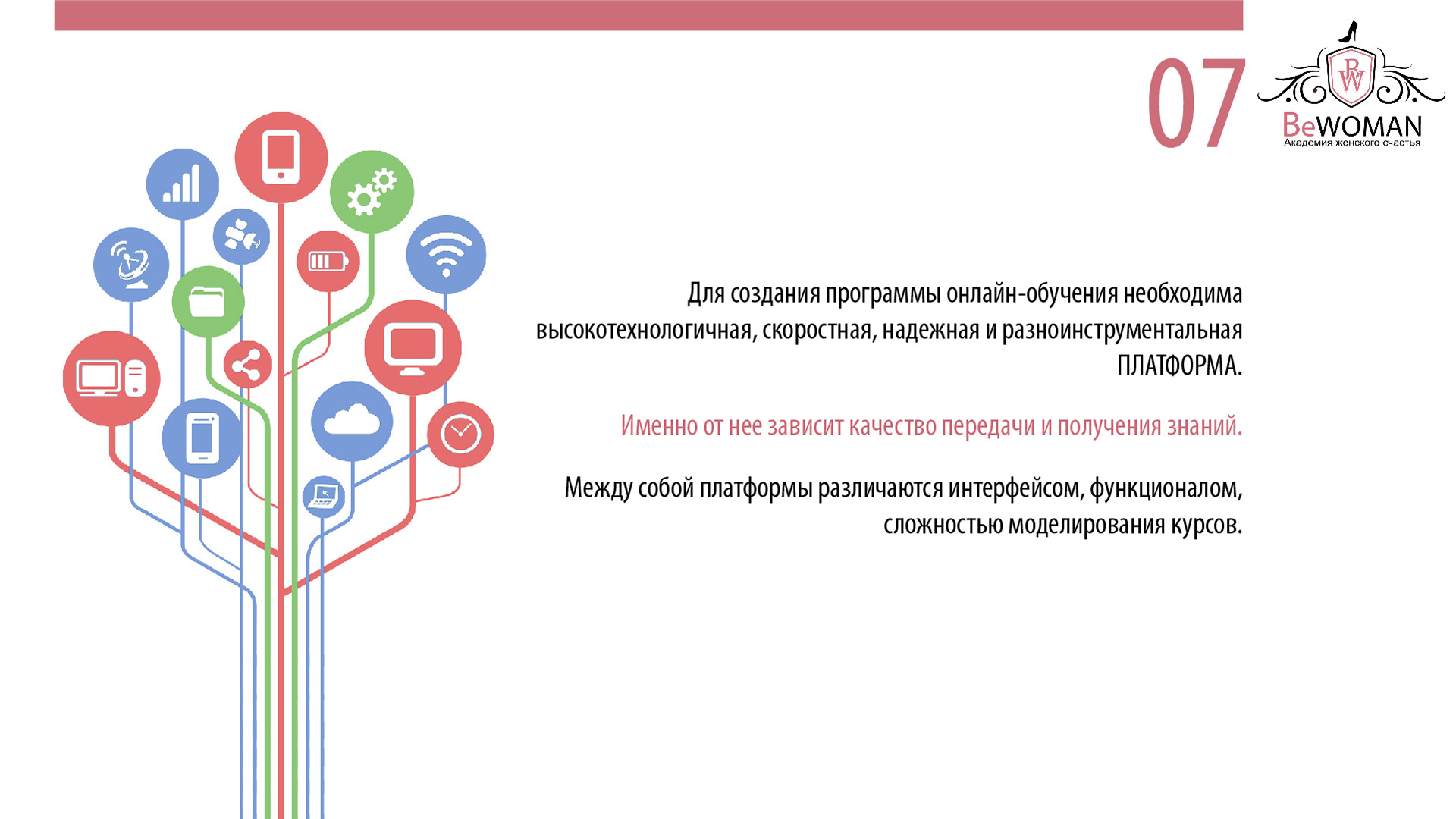 07

BW

BeWOMAN
Академия женского счастья

Для создания программы онлайн-обучения необходима высокотехнологичная, скоростная, надежная и разноинструментальная ПЛАТФОРМА.

Именно от нее зависит качество передачи и получения знаний.

Между собой платформы различаются интерфейсом, функционалом, сложностью моделирования курсов.